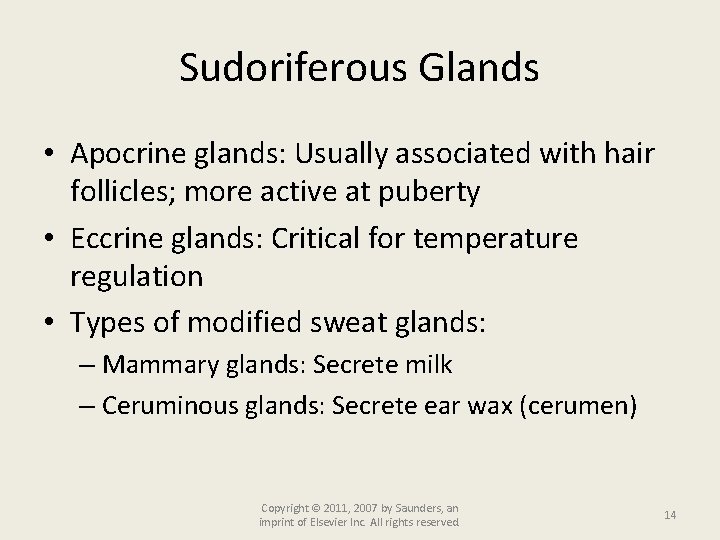 Sudoriferous Glands

• Apocrine glands: Usually associated with hair follicles; more active at puberty
• Eccrine glands: Critical for temperature regulation
• Types of modified sweat glands:
– Mammary glands: Secrete milk
– Ceruminous glands: Secrete ear wax (cerumen)

Copyright © 2011, 2007 by Saunders, an imprint of Elsevier Inc. All rights reserved.

14